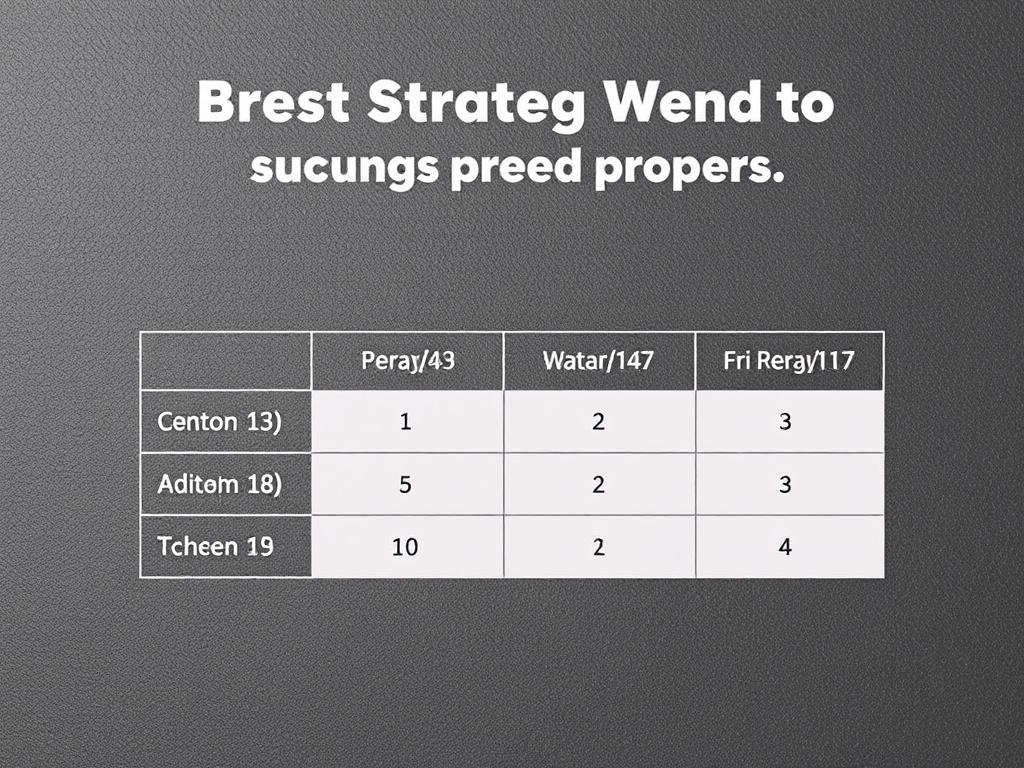 Brest Strateg Wend to sucungs preed propers.

| | Peray/43 | Watar/147 | Fri Reray/117 |
|---|---|---|---|
| Centon 13) | 1 | 2 | 3 |
| Aditom 18) | 5 | 2 | 3 |
| Tcheen 19 | 10 | 2 | 4 |